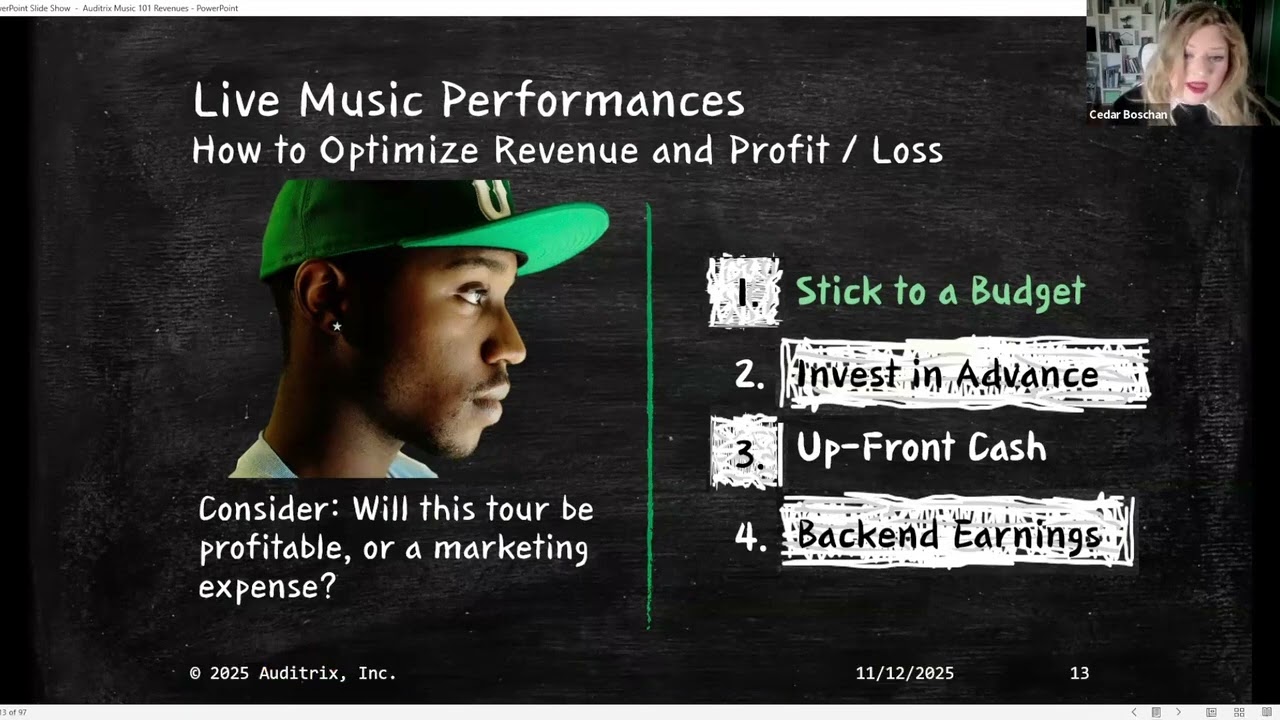 PowerPoint Slide Show - Auditrix Music 101 Revenues - PowerPoint

Cedar Boschan

Live Music Performances
How to Optimize Revenue and Profit / Loss

Consider: Will this tour be profitable, or a marketing expense?

1. Stick to a Budget
2. Invest in Advance
3. Up-Front Cash
4. Backend Earnings

© 2025 Auditrix, Inc.
11/12/2025
13

13 of 97